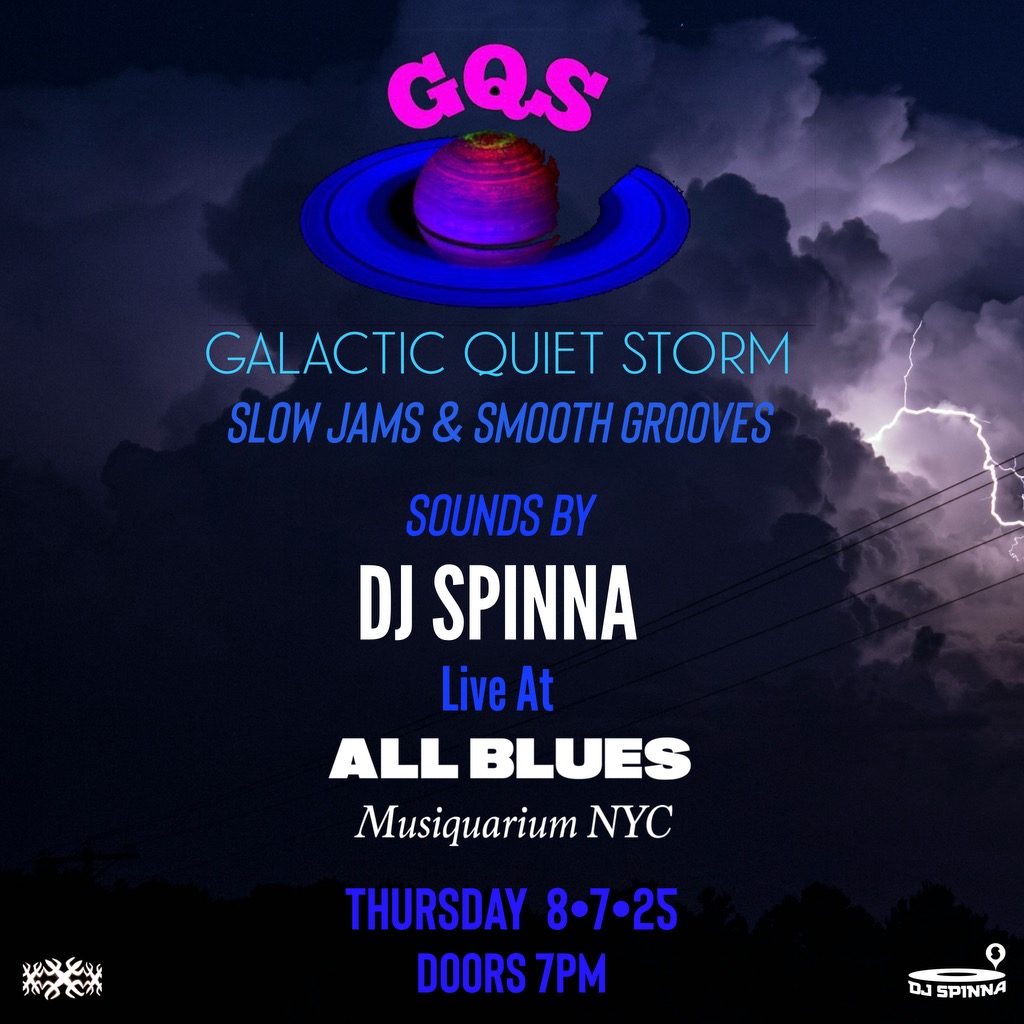 GQS

GALACTIC QUIET STORM
SLOW JAMS & SMOOTH GROOVES

SOUNDS BY
DJ SPINNA
Live At
ALL BLUES
Musiquarium NYC

THURSDAY 8•7•25
DOORS 7PM

DJ SPINNA